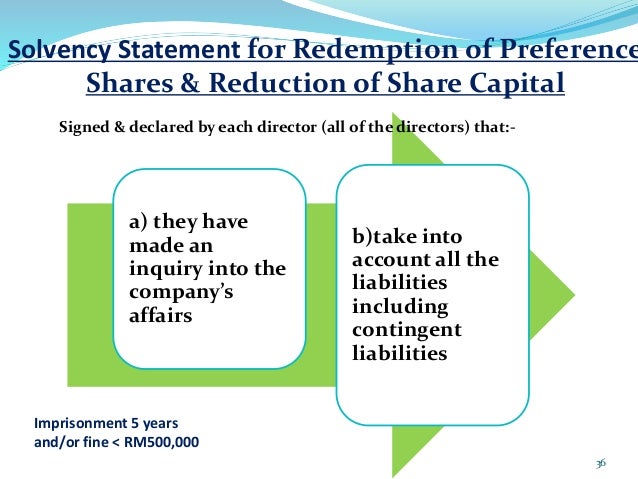 Solvency Statement for Redemption of Preference Shares & Reduction of Share Capital

Signed & declared by each director (all of the directors) that:-

a) they have made an inquiry into the company's affairs

b)take into account all the liabilities including contingent liabilities

Imprisonment 5 years and/or fine < RM500,000

36